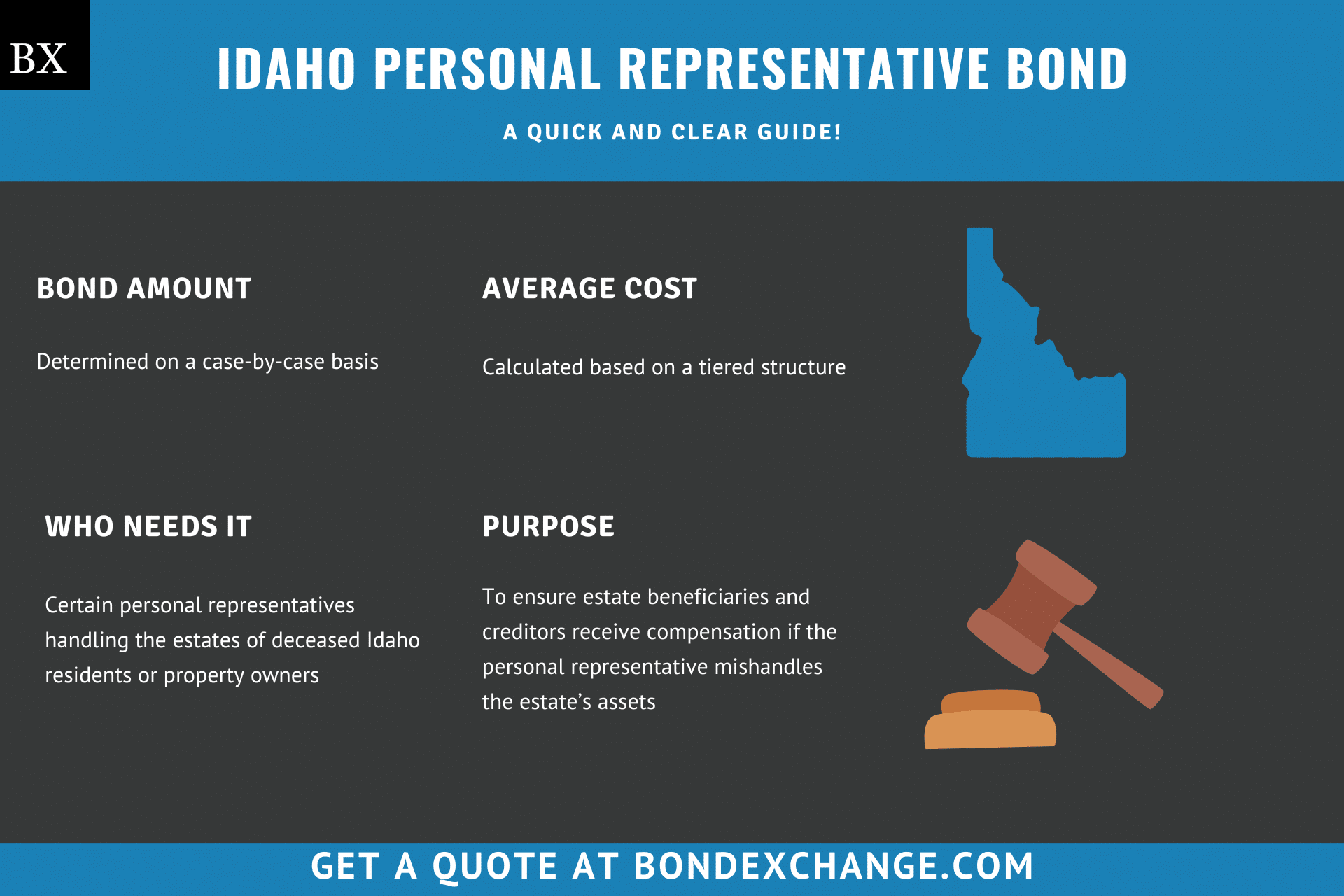 BX

IDAHO PERSONAL REPRESENTATIVE BOND

A QUICK AND CLEAR GUIDE!

BOND AMOUNT

Determined on a case-by-case basis

AVERAGE COST

Calculated based on a tiered structure

WHO NEEDS IT

Certain personal representatives handling the estates of deceased Idaho residents or property owners

PURPOSE

To ensure estate beneficiaries and creditors receive compensation if the personal representative mishandles the estate's assets

GET A QUOTE AT BONDEXCHANGE.COM